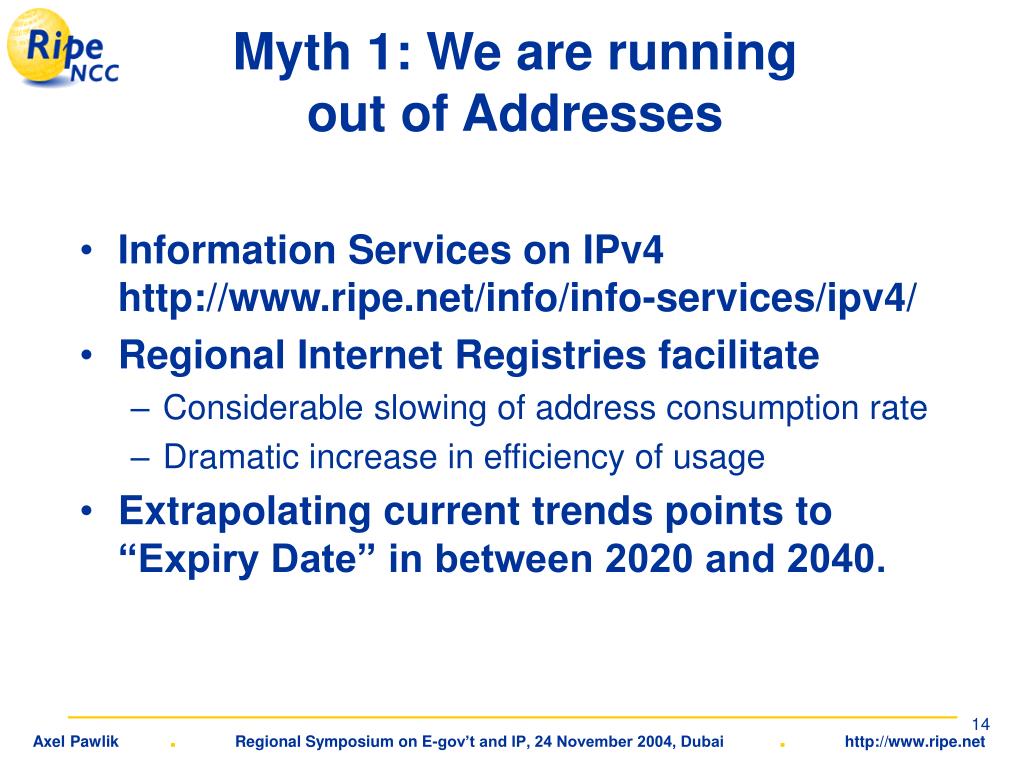 Ripe NCC

Myth 1: We are running out of Addresses

• Information Services on IPv4 http://www.ripe.net/info/info-services/ipv4/
• Regional Internet Registries facilitate
– Considerable slowing of address consumption rate
– Dramatic increase in efficiency of usage
• Extrapolating current trends points to “Expiry Date” in between 2020 and 2040.

14

Axel Pawlik . Regional Symposium on E-gov’t and IP, 24 November 2004, Dubai . http://www.ripe.net